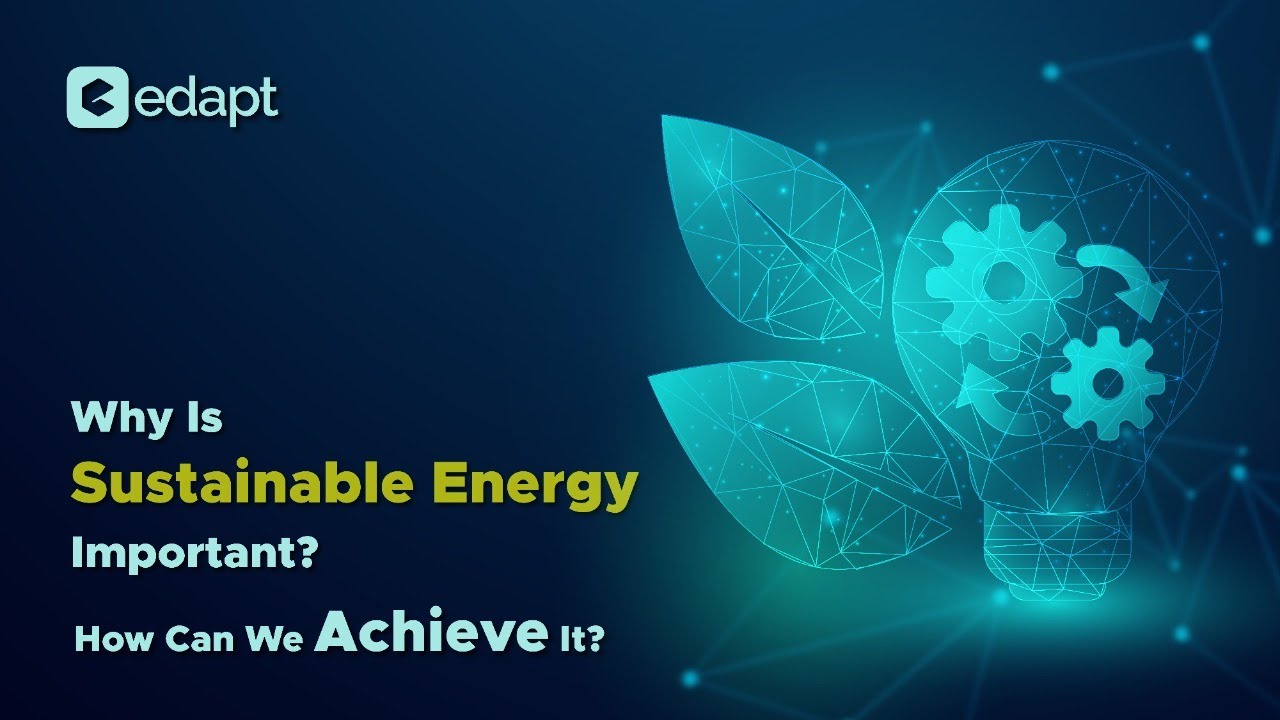 edapt

Why Is
Sustainable Energy
Important?
How Can We Achieve It?